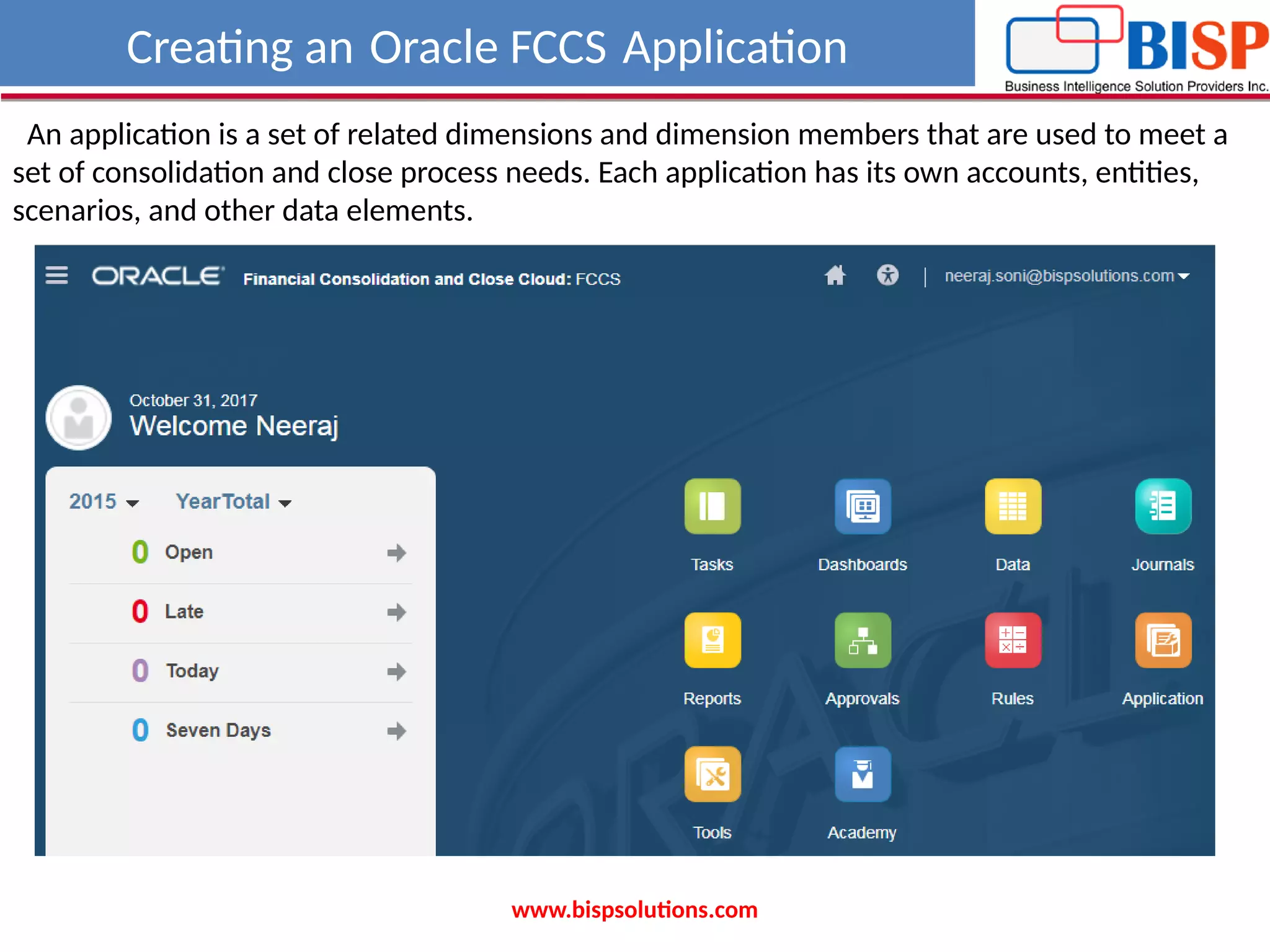 Creating an Oracle FCCS Application

BISP
Business Intelligence Solution Providers Inc.

An application is a set of related dimensions and dimension members that are used to meet a set of consolidation and close process needs. Each application has its own accounts, entities, scenarios, and other data elements.

ORACLE Financial Consolidation and Close Cloud: FCCS

neeraj.soni@bispsolutions.com

October 31, 2017
Welcome Neeraj

2015 YearTotal

0 Open

0 Late

0 Today

0 Seven Days

Tasks

Dashboards

Data

Journals

Reports

Approvals

Rules

Application

Tools

Academy

www.bispsolutions.com